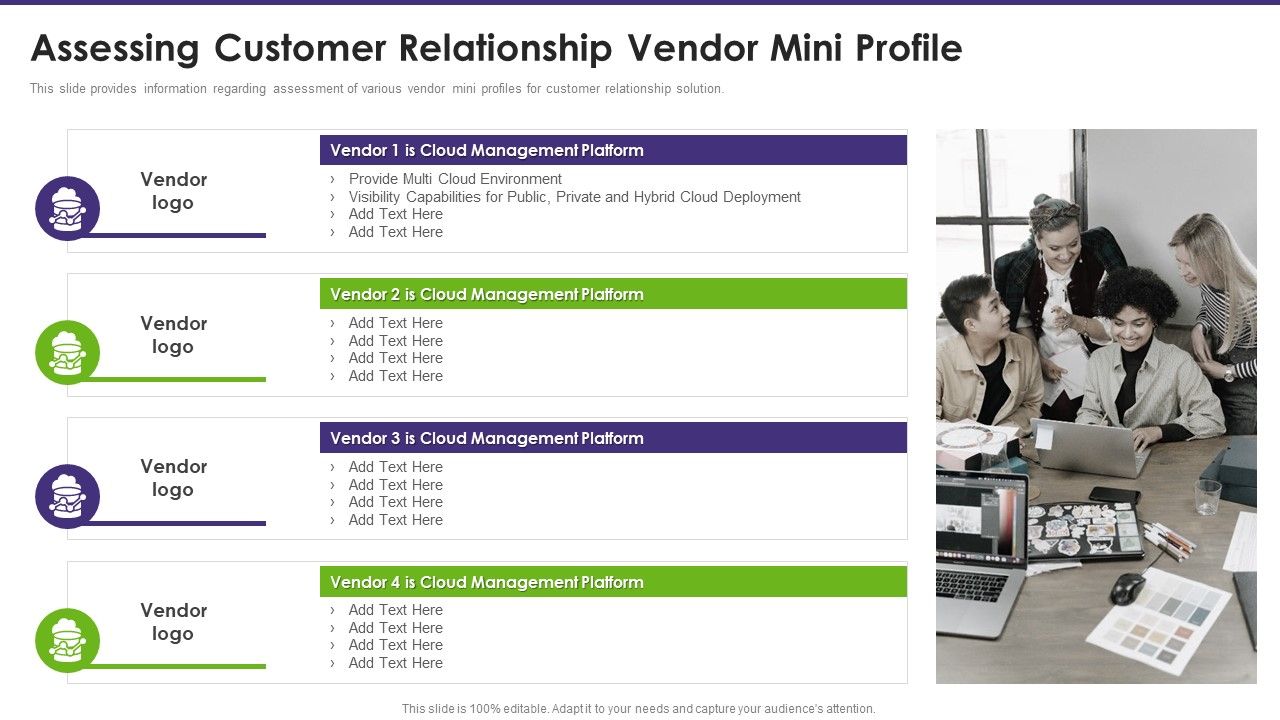 Assessing Customer Relationship Vendor Mini Profile

This slide provides information regarding assessment of various vendor mini profiles for customer relationship solution.

Vendor logo

Vendor 1 is Cloud Management Platform

› Provide Multi Cloud Environment
› Visibility Capabilities for Public, Private and Hybrid Cloud Deployment
› Add Text Here
› Add Text Here

Vendor logo

Vendor 2 is Cloud Management Platform

› Add Text Here
› Add Text Here
› Add Text Here
› Add Text Here

Vendor logo

Vendor 3 is Cloud Management Platform

› Add Text Here
› Add Text Here
› Add Text Here
› Add Text Here

Vendor logo

Vendor 4 is Cloud Management Platform

› Add Text Here
› Add Text Here
› Add Text Here
› Add Text Here

This slide is 100% editable. Adapt it to your needs and capture your audience's attention.